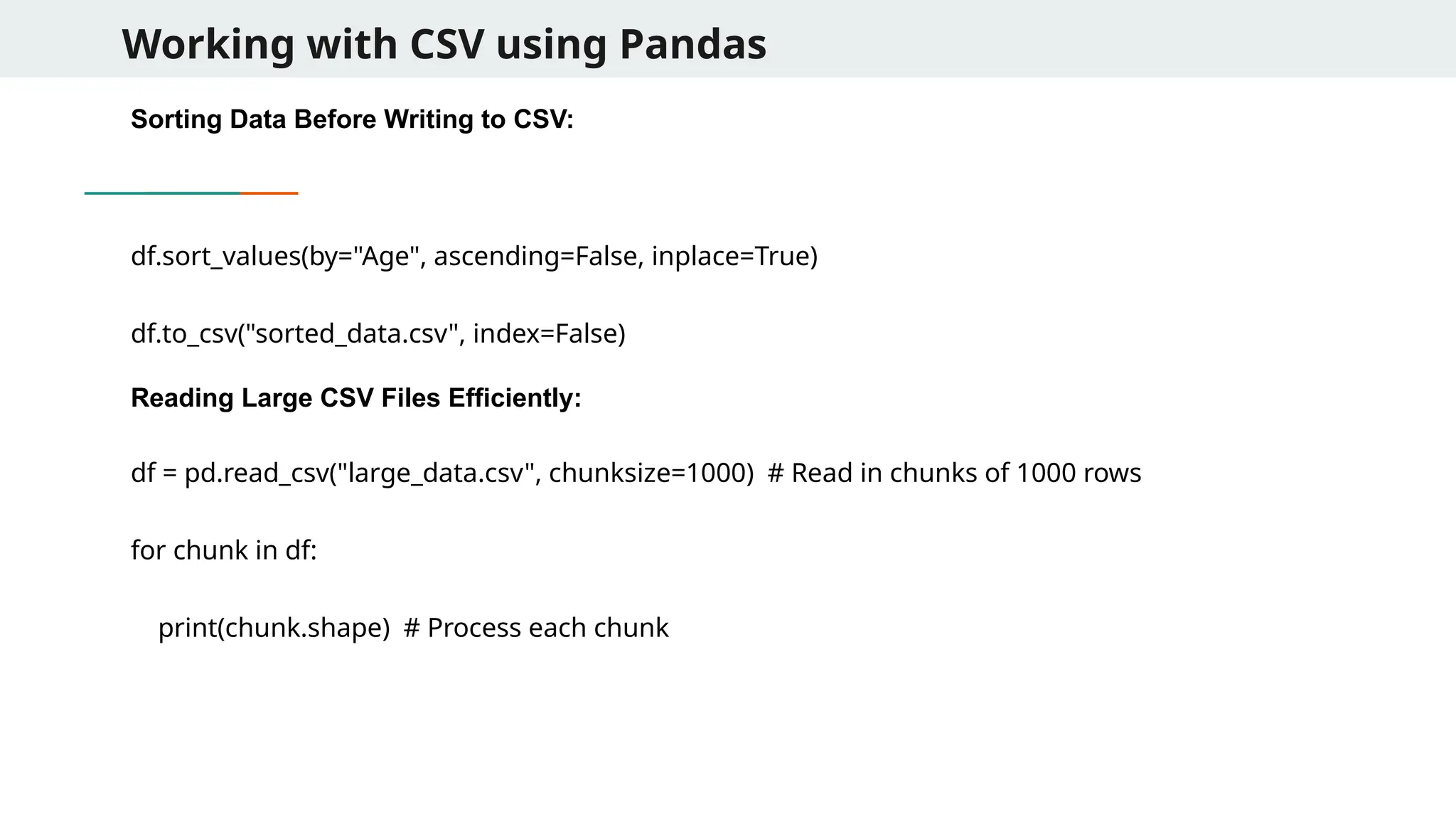 Working with CSV using Pandas

Sorting Data Before Writing to CSV:

df.sort_values(by="Age", ascending=False, inplace=True)

df.to_csv("sorted_data.csv", index=False)

Reading Large CSV Files Efficiently:

df = pd.read_csv("large_data.csv", chunksize=1000)  # Read in chunks of 1000 rows

for chunk in df:

    print(chunk.shape)  # Process each chunk